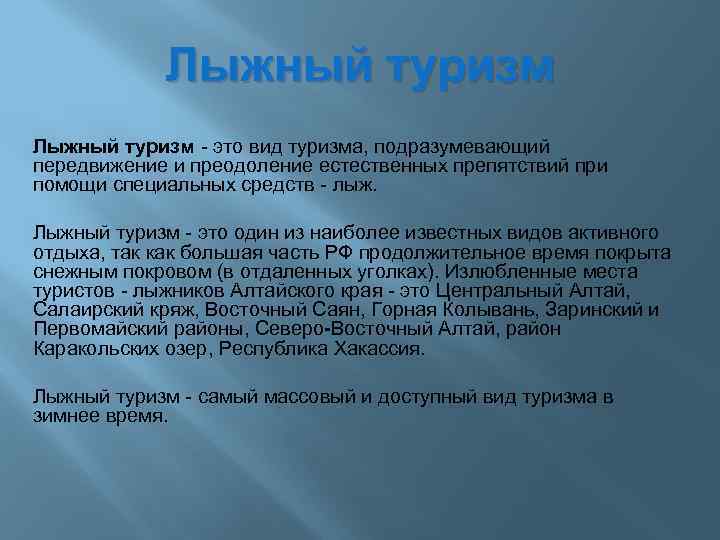 Лыжный туризм

Лыжный туризм - это вид туризма, подразумевающий передвижение и преодоление естественных препятствий при помощи специальных средств - лыж.

Лыжный туризм - это один из наиболее известных видов активного отдыха, так как большая часть РФ продолжительное время покрыта снежным покровом (в отдаленных уголках). Излюбленные места туристов - лыжников Алтайского края - это Центральный Алтай, Салаирский кряж, Восточный Саян, Горная Колывань, Заринский и Первомайский районы, Северо-Восточный Алтай, район Каракольских озер, Республика Хакассия.

Лыжный туризм - самый массовый и доступный вид туризма в зимнее время.